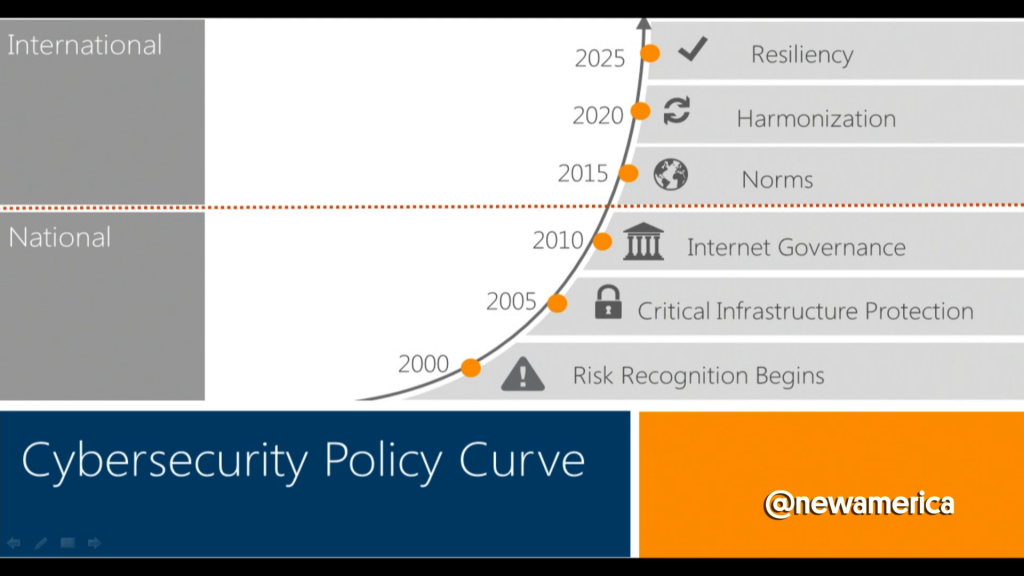 International

National

2025 Resiliency

2020 Harmonization

2015 Norms

2010 Internet Governance

2005 Critical Infrastructure Protection

2000 Risk Recognition Begins

Cybersecurity Policy Curve

@newamerica